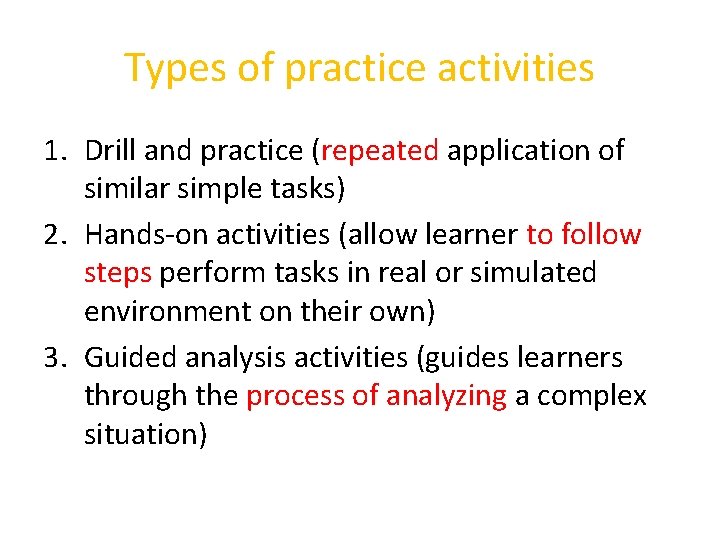 Types of practice activities

1. Drill and practice (repeated application of similar simple tasks)
2. Hands-on activities (allow learner to follow steps perform tasks in real or simulated environment on their own)
3. Guided analysis activities (guides learners through the process of analyzing a complex situation)